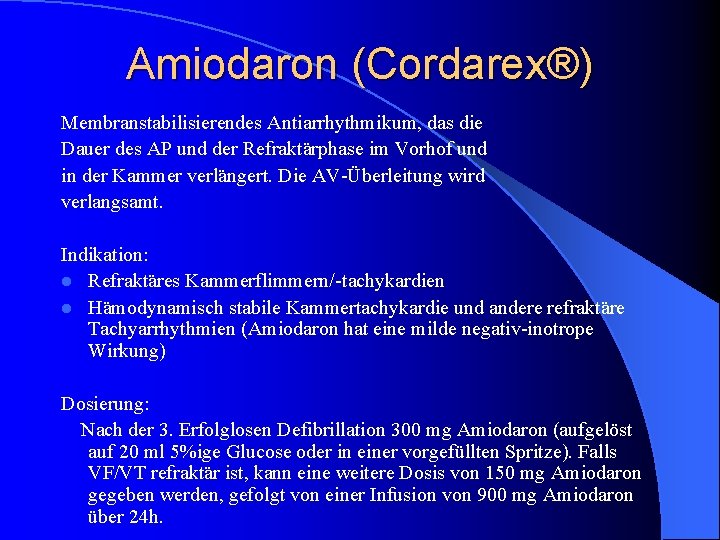 Amiodaron (Cordarex®)

Membranstabilisierendes Antiarrhythmikum, das die Dauer des AP und der Refraktärphase im Vorhof und in der Kammer verlängert. Die AV-Überleitung wird verlangsamt.

Indikation:
- Refraktäres Kammerflimmern/-tachykardien
- Hämodynamisch stabile Kammertachykardie und andere refraktäre Tachyarrhythmien (Amiodaron hat eine milde negativ-inotrope Wirkung)

Dosierung:
Nach der 3. Erfolglosen Defibrillation 300 mg Amiodaron (aufgelöst auf 20 ml 5%ige Glucose oder in einer vorgefüllten Spritze). Falls VF/VT refraktär ist, kann eine weitere Dosis von 150 mg Amiodaron gegeben werden, gefolgt von einer Infusion von 900 mg Amiodaron über 24h.